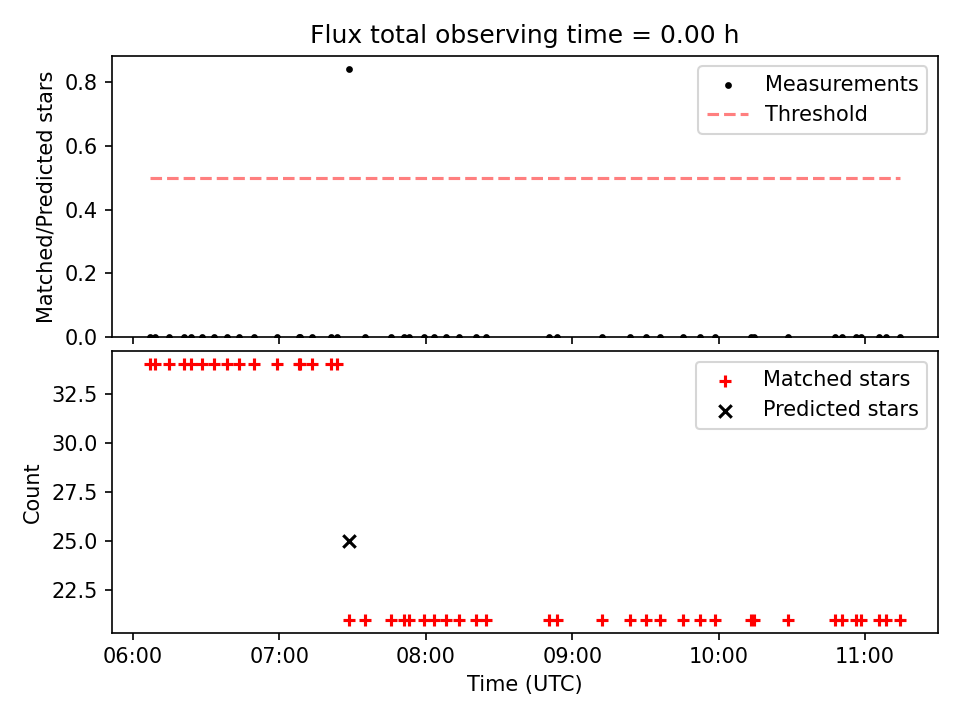 Flux total observing time = 0.00 h

Matched/Predicted stars

0.8
0.6
0.4
0.2
0.0

Measurements
Threshold

Count

32.5
30.0
27.5
25.0
22.5

Matched stars
Predicted stars

06:00
07:00
08:00
09:00
10:00
11:00

Time (UTC)